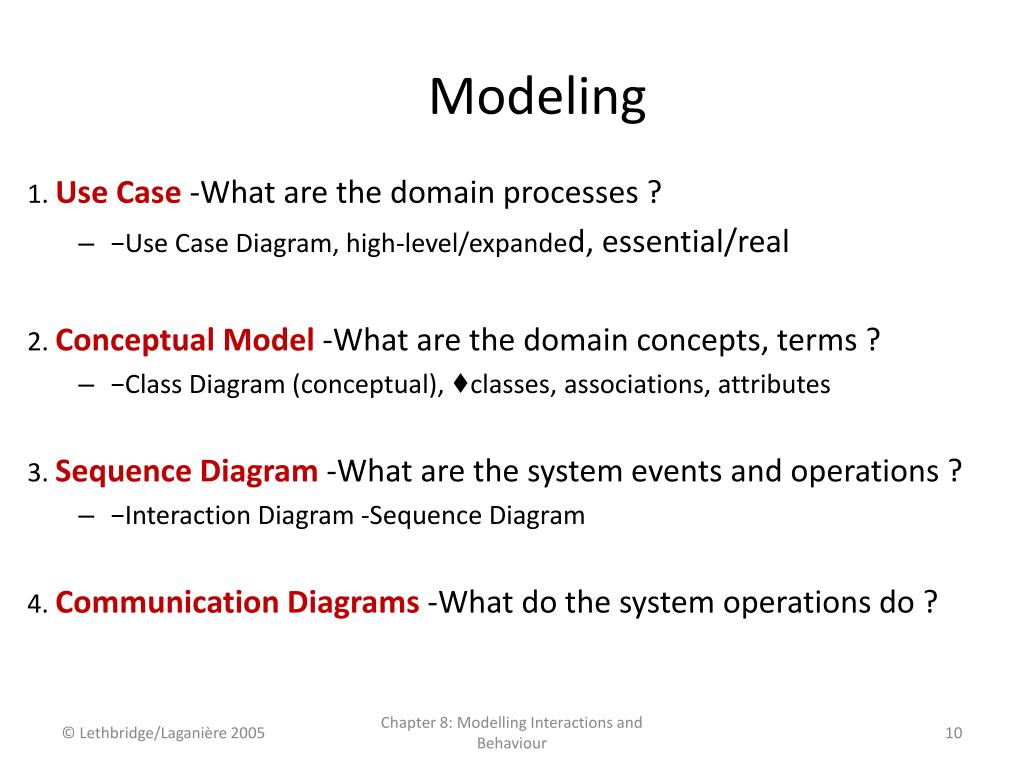 Modeling

1. Use Case -What are the domain processes ?

– −Use Case Diagram, high-level/expanded, essential/real

2. Conceptual Model -What are the domain concepts, terms ?

– −Class Diagram (conceptual), ♦classes, associations, attributes

3. Sequence Diagram -What are the system events and operations ?

– −Interaction Diagram -Sequence Diagram

4. Communication Diagrams -What do the system operations do ?

© Lethbridge/Laganière 2005

Chapter 8: Modelling Interactions and Behaviour

10